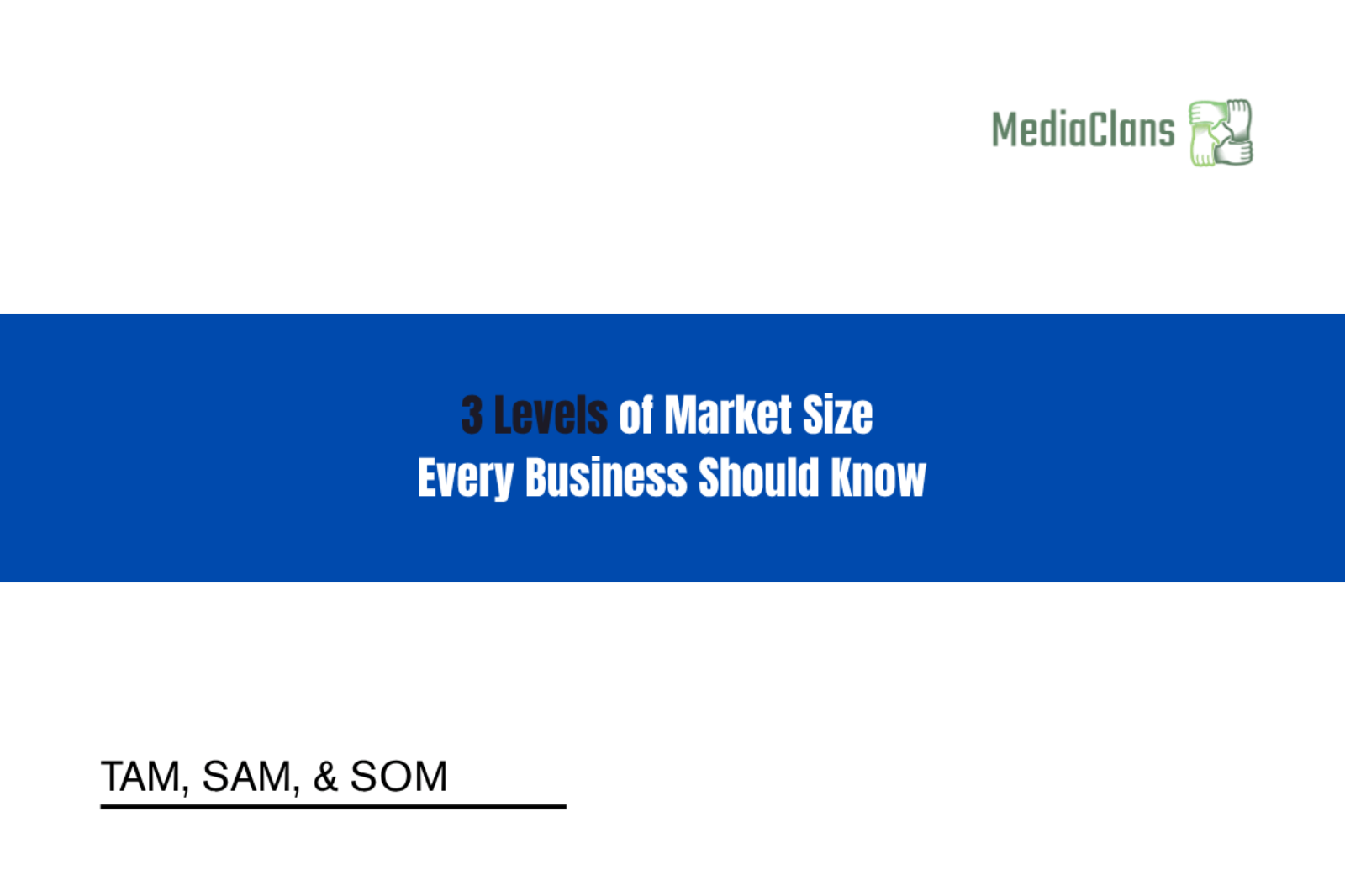 MediaClans

3 Levels of Market Size
Every Business Should Know

TAM, SAM, & SOM